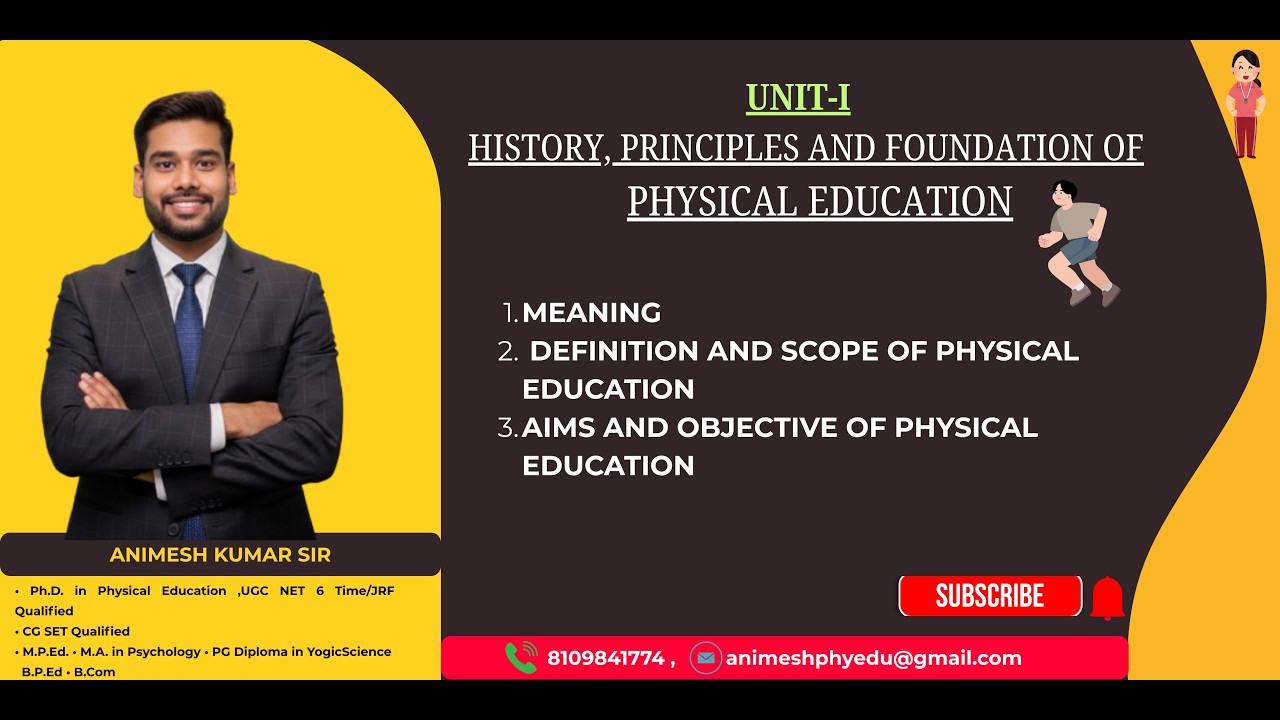 UNIT-I
HISTORY, PRINCIPLES AND FOUNDATION OF PHYSICAL EDUCATION

1. MEANING
2. DEFINITION AND SCOPE OF PHYSICAL EDUCATION
3. AIMS AND OBJECTIVE OF PHYSICAL EDUCATION

ANIMESH KUMAR SIR

• Ph.D. in Physical Education ,UGC NET 6 Time/JRF Qualified
• CG SET Qualified
• M.P.Ed. • M.A. in Psychology • PG Diploma in YogicScience B.P.Ed • B.Com

SUBSCRIBE

8109841774 , animeshphyedu@gmail.com